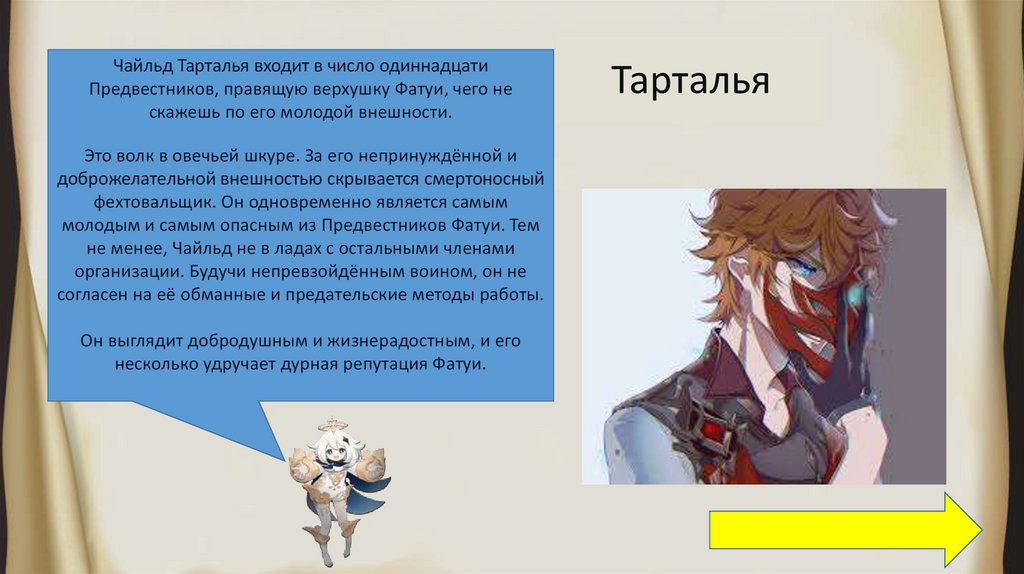 Чайльд Тарталья входит в число одиннадцати Предвестников, правящую верхушку Фатуи, чего не скажешь по его молодой внешности.

Это волк в овечьей шкуре. За его непринуждённой и доброжелательной внешностью скрывается смертоносный фехтовальщик. Он одновременно является самым молодым и самым опасным из Предвестников Фатуи. Тем не менее, Чайльд не в ладах с остальными членами организации. Будучи непревзойдённым воином, он не согласен на её обманные и предательские методы работы.

Он выглядит добродушным и жизнерадостным, и его несколько удручает дурная репутация Фатуи.

Тарталья